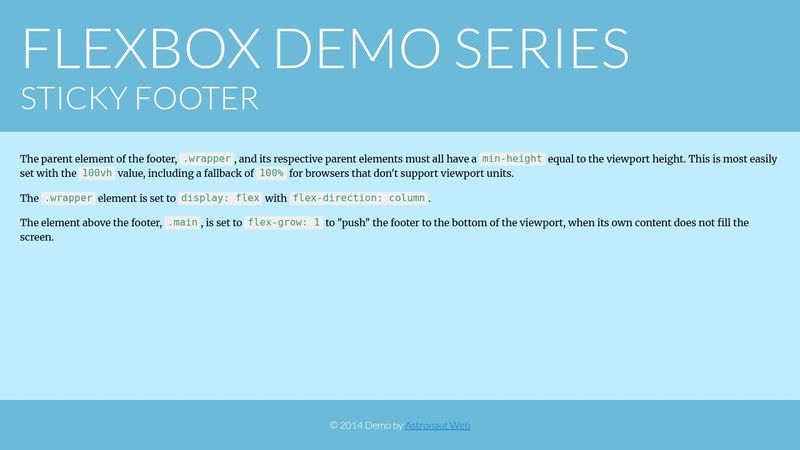 FLEXBOX DEMO SERIES

STICKY FOOTER

The parent element of the footer, .wrapper, and its respective parent elements must all have a min-height equal to the viewport height. This is most easily set with the 100vh value, including a fallback of 100% for browsers that don't support viewport units.

The .wrapper element is set to display: flex with flex-direction: column.

The element above the footer, .main, is set to flex-grow: 1 to "push" the footer to the bottom of the viewport, when its own content does not fill the screen.

© 2014 Demo by Astronaut Web